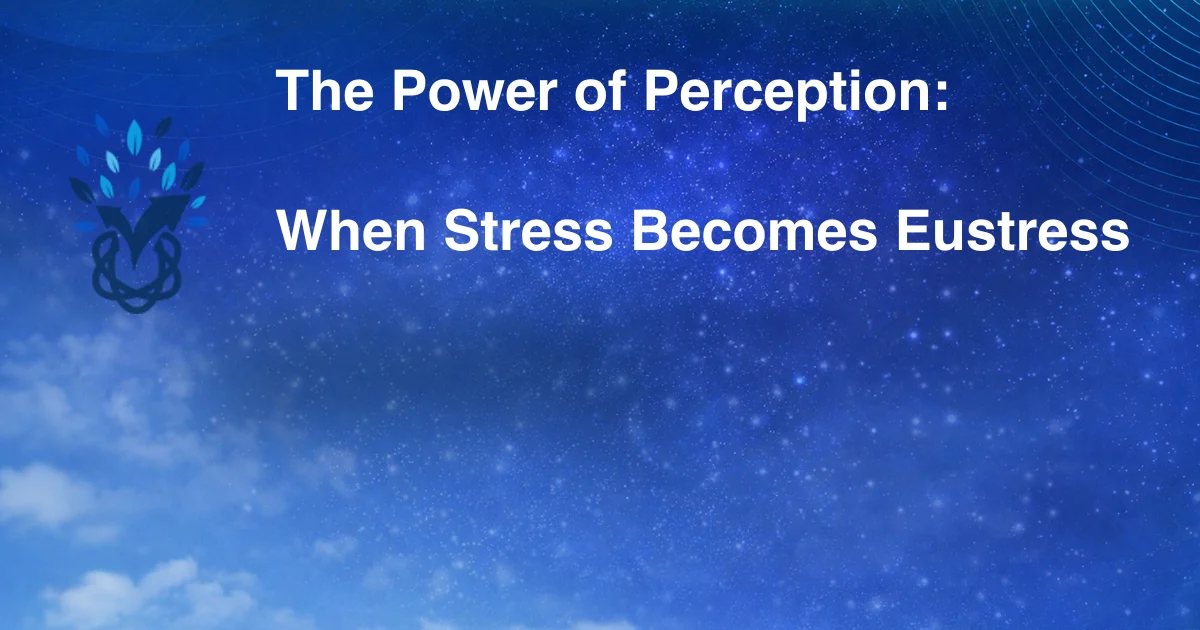 The Power of Perception:

When Stress Becomes Eustress